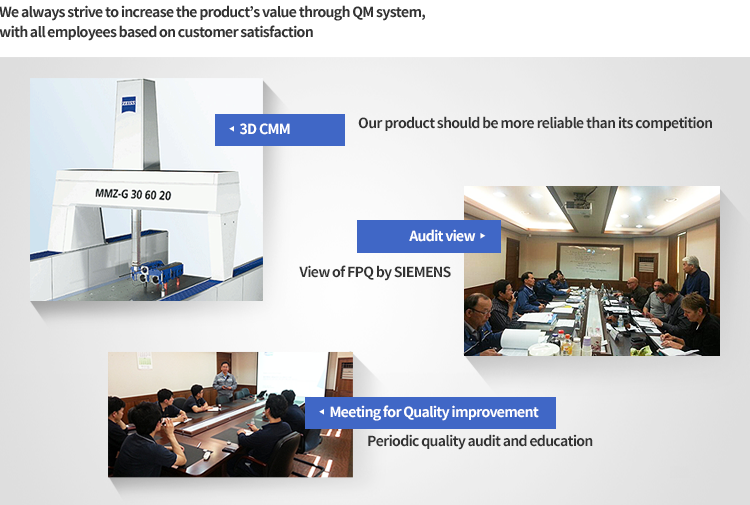 We always strive to increase the product's value through QM system, with all employees based on customer satisfaction

ZEISS

MMZ-G 30 60 20

◂ 3D CMM

Our product should be more reliable than its competition

Audit view ▸

View of FPQ by SIEMENS

◂ Meeting for Quality improvement

Periodic quality audit and education